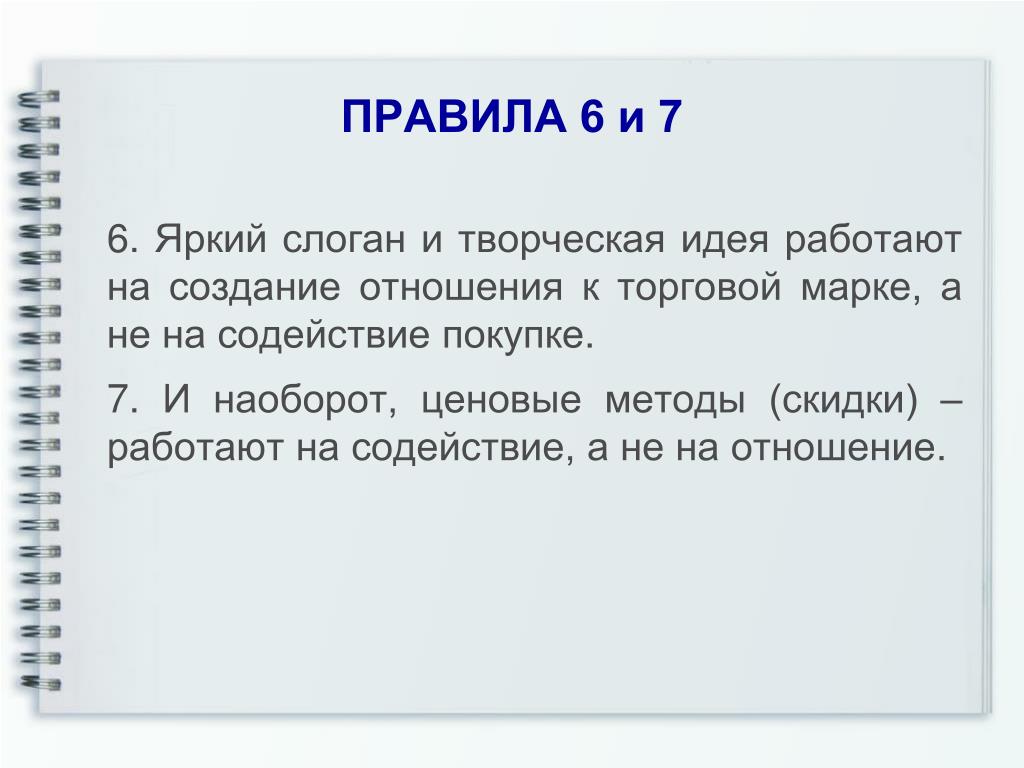 ПРАВИЛА 6 и 7

6. Яркий слоган и творческая идея работают на создание отношения к торговой марке, а не на содействие покупке.

7. И наоборот, ценовые методы (скидки) – работают на содействие, а не на отношение.